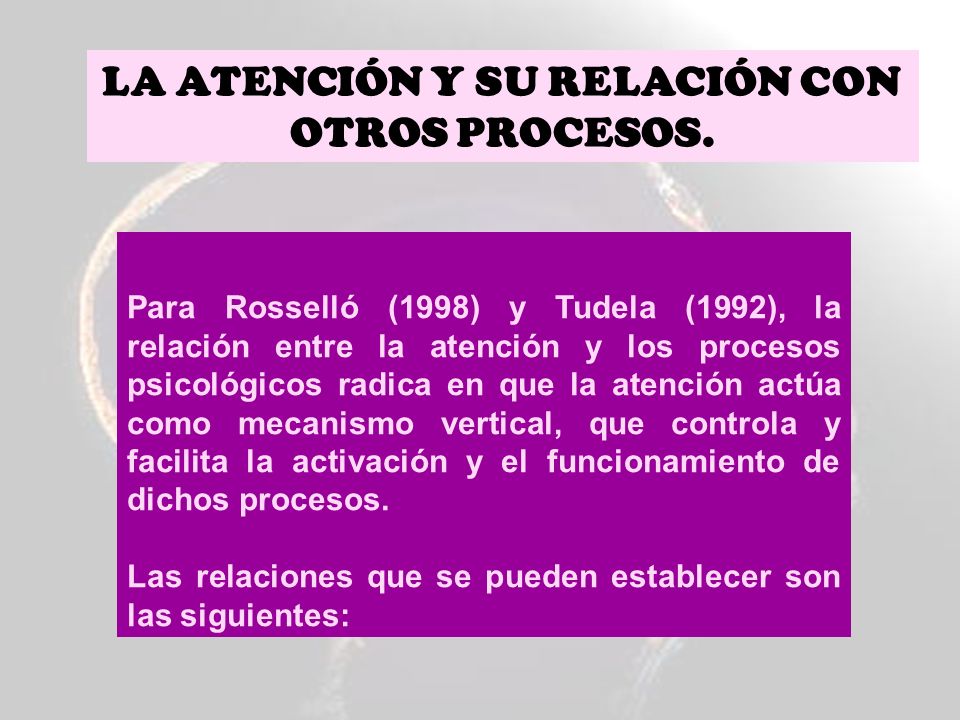 LA ATENCIÓN Y SU RELACIÓN CON OTROS PROCESOS.

Para Rosselló (1998) y Tudela (1992), la relación entre la atención y los procesos psicológicos radica en que la atención actúa como mecanismo vertical, que controla y facilita la activación y el funcionamiento de dichos procesos.

Las relaciones que se pueden establecer son las siguientes: